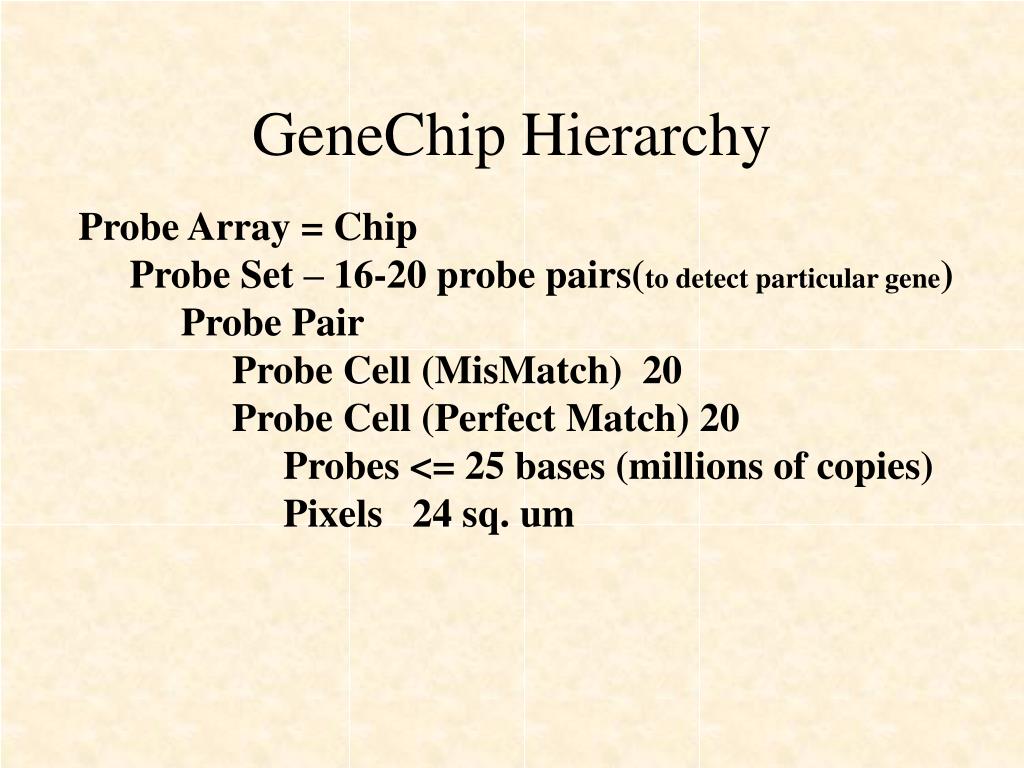 GeneChip Hierarchy

Probe Array = Chip
Probe Set – 16-20 probe pairs(to detect particular gene)
Probe Pair
Probe Cell (MisMatch) 20
Probe Cell (Perfect Match) 20
Probes <= 25 bases (millions of copies)
Pixels 24 sq. um